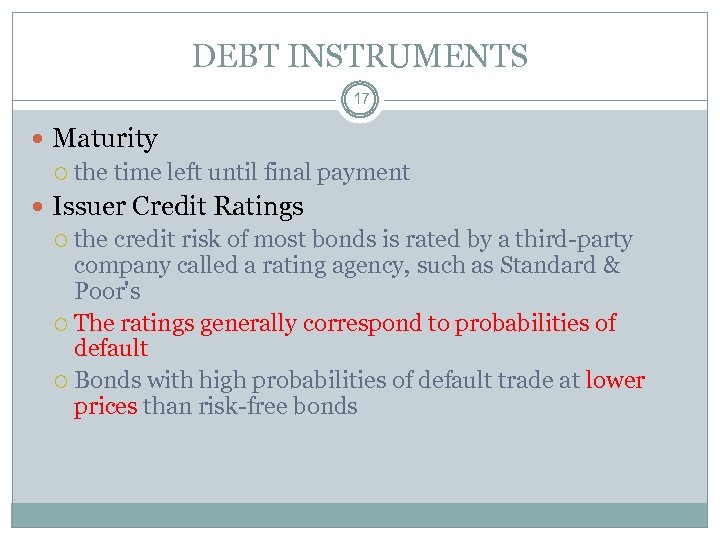 DEBT INSTRUMENTS

17

Maturity

the time left until final payment

Issuer Credit Ratings

the credit risk of most bonds is rated by a third-party company called a rating agency, such as Standard & Poor's

The ratings generally correspond to probabilities of default

Bonds with high probabilities of default trade at lower prices than risk-free bonds